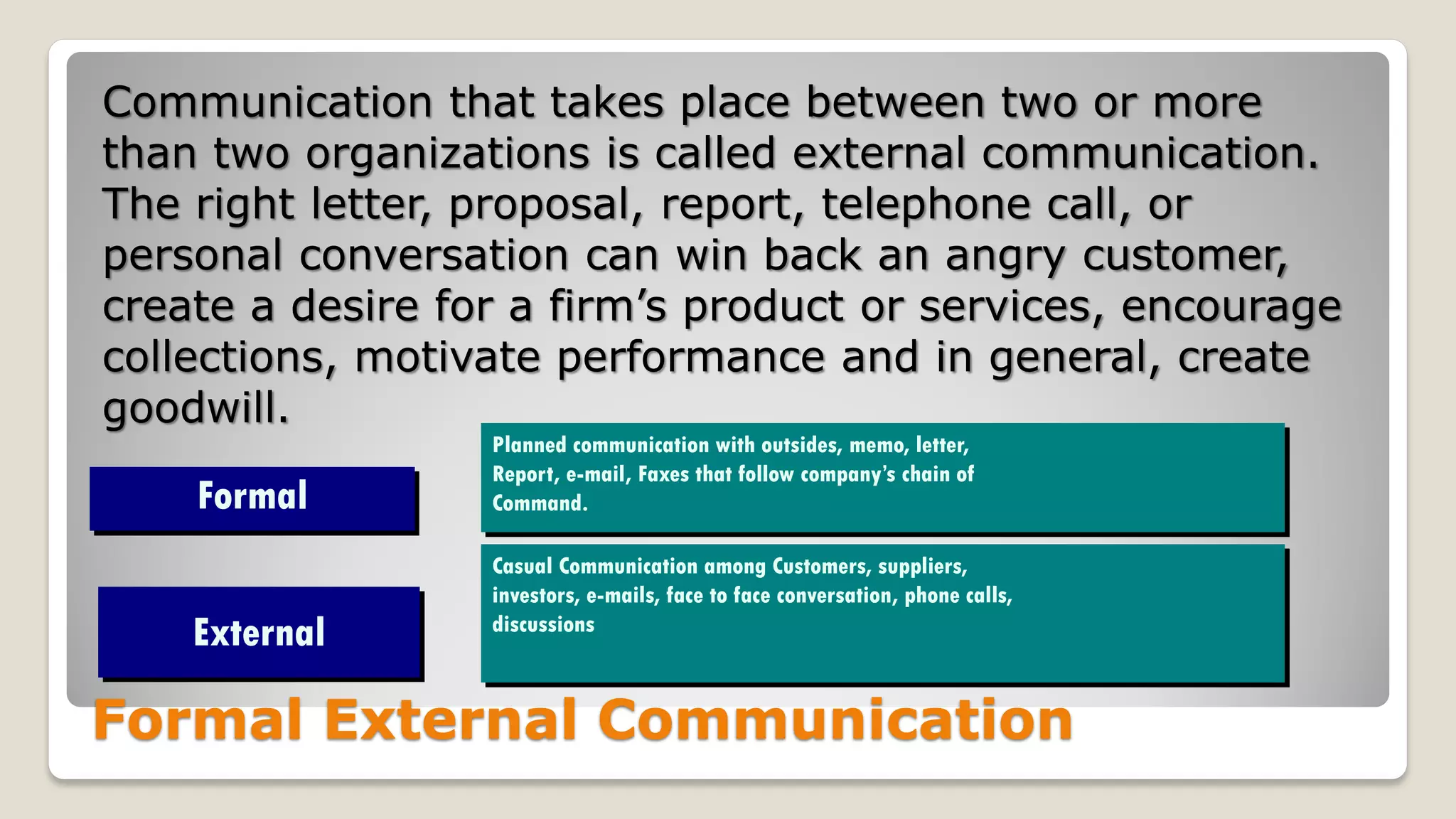 Communication that takes place between two or more than two organizations is called external communication. The right letter, proposal, report, telephone call, or personal conversation can win back an angry customer, create a desire for a firm's product or services, encourage collections, motivate performance and in general, create goodwill.

Formal

Planned communication with outsides, memo, letter, Report, e-mail, Faxes that follow company's chain of Command.

External

Casual Communication among Customers, suppliers, investors, e-mails, face to face conversation, phone calls, discussions

Formal External Communication